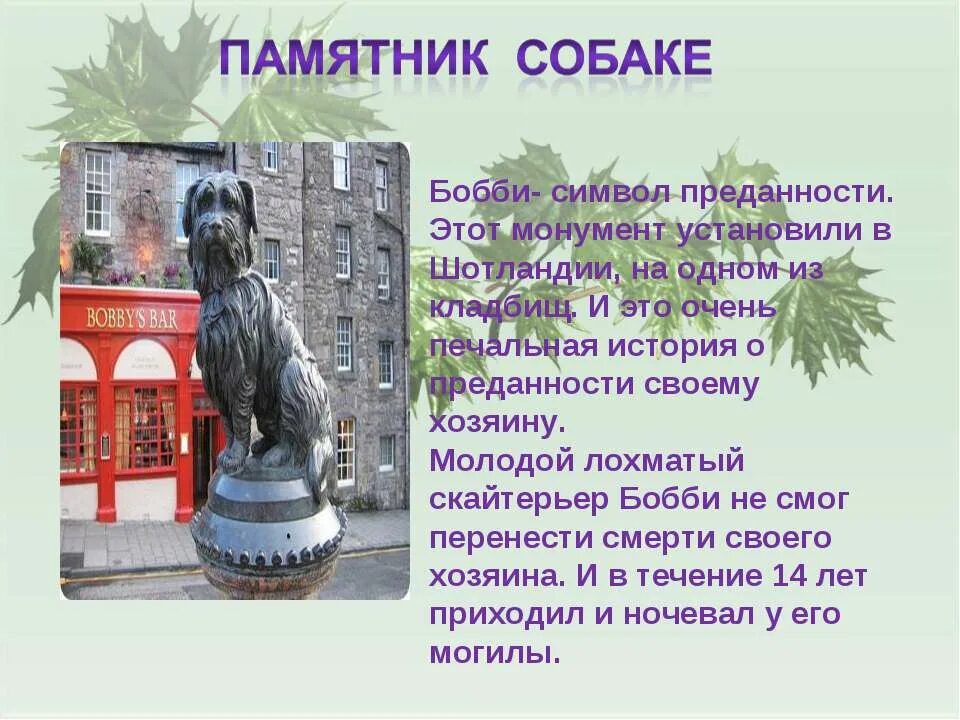 ПАМЯТНИК СОБАКЕ

BOBBY'S BAR

Бобби- символ преданности. Этот монумент установили в Шотландии, на одном из кладбищ. И это очень печальная история о преданности своему хозяину.
Молодой лохматый скайтерьер Бобби не смог перенести смерти своего хозяина. И в течение 14 лет приходил и ночевал у его могилы.